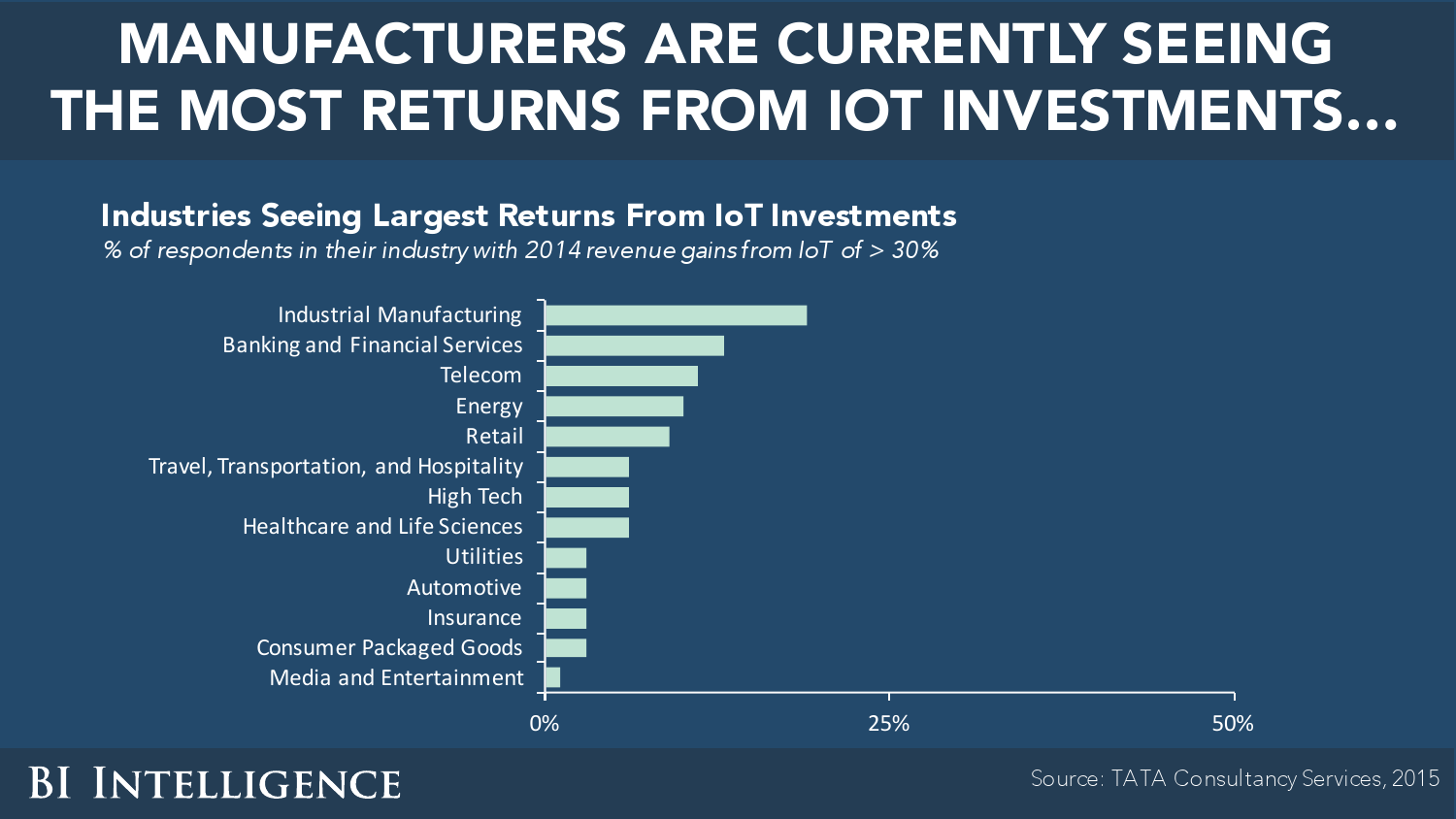 MANUFACTURERS ARE CURRENTLY SEEING THE MOST RETURNS FROM IOT INVESTMENTS...

Industries Seeing Largest Returns From IoT Investments
% of respondents in their industry with 2014 revenue gains from IoT of > 30%

Industrial Manufacturing
Banking and Financial Services
Telecom
Energy
Retail
Travel, Transportation, and Hospitality
High Tech
Healthcare and Life Sciences
Utilities
Automotive
Insurance
Consumer Packaged Goods
Media and Entertainment

0%
25%
50%

BI INTELLIGENCE

Source: TATA Consultancy Services, 2015